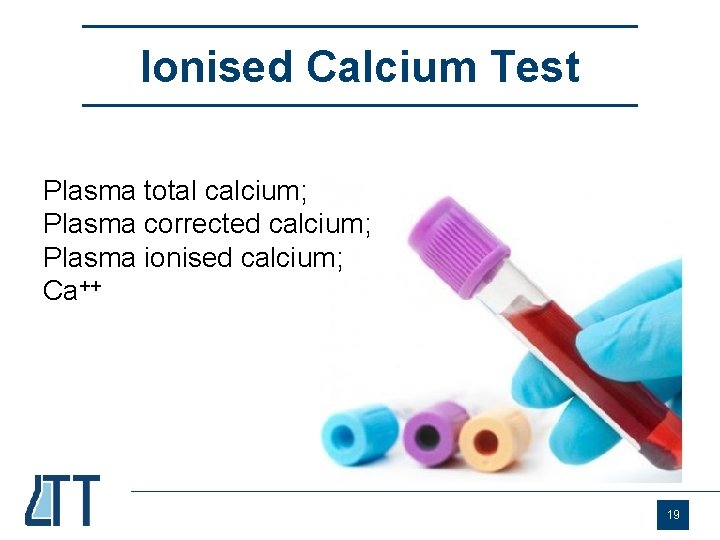 Ionised Calcium Test

Plasma total calcium;
Plasma corrected calcium;
Plasma ionised calcium;
$Ca^{++}$

LTT

19